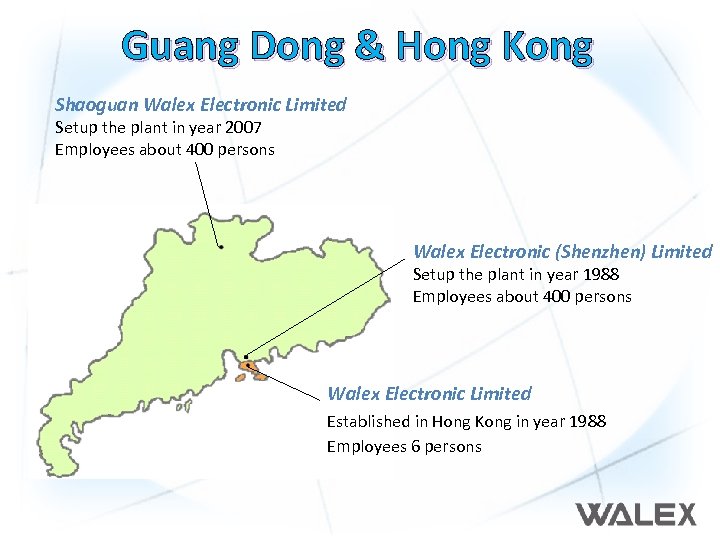 Guang Dong & Hong Kong

Shaoguan Walex Electronic Limited
Setup the plant in year 2007
Employees about 400 persons

Walex Electronic (Shenzhen) Limited
Setup the plant in year 1988
Employees about 400 persons

Walex Electronic Limited
Established in Hong Kong in year 1988
Employees 6 persons

WALEX